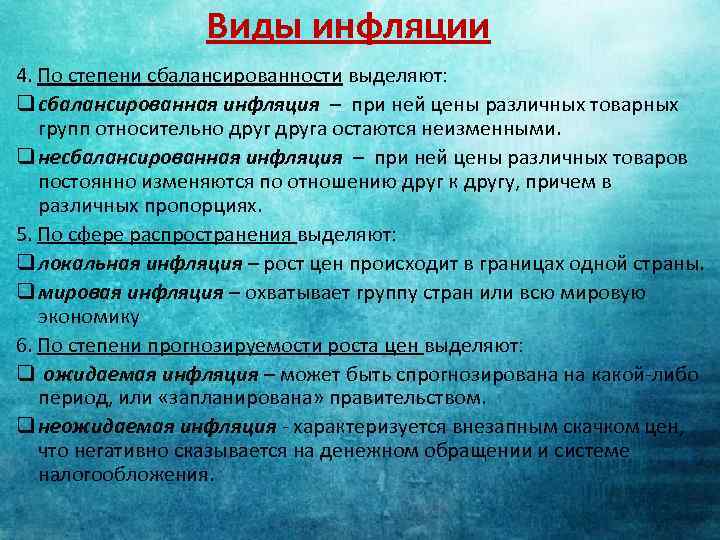 Виды инфляции

4. По степени сбалансированности выделяют:

❑ сбалансированная инфляция – при ней цены различных товарных групп относительно друг друга остаются неизменными.

❑ несбалансированная инфляция – при ней цены различных товаров постоянно изменяются по отношению друг к другу, причем в различных пропорциях.

5. По сфере распространения выделяют:

❑ локальная инфляция – рост цен происходит в границах одной страны.

❑ мировая инфляция – охватывает группу стран или всю мировую экономику

6. По степени прогнозируемости роста цен выделяют:

❑ ожидаемая инфляция – может быть спрогнозирована на какой-либо период, или «запланирована» правительством.

❑ неожидаемая инфляция - характеризуется внезапным скачком цен, что негативно сказывается на денежном обращении и системе налогообложения.